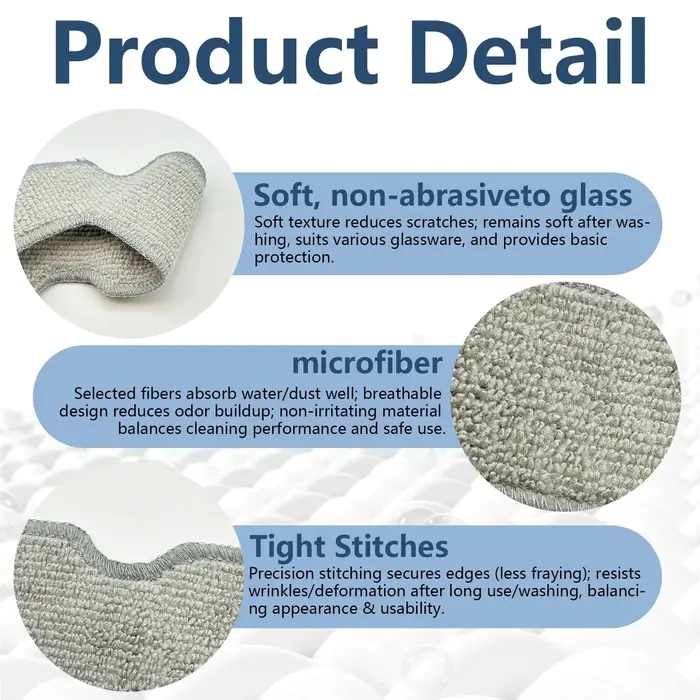 Product Detail

Soft, non-abrasiveto glass

Soft texture reduces scratches; remains soft after washing, suits various glassware, and provides basic protection.

microfiber

Selected fibers absorb water/dust well; breathable design reduces odor buildup; non-irritating material balances cleaning performance and safe use.

Tight Stitches

Precision stitching secures edges (less fraying); resists wrinkles/deformation after long use/washing, balancing appearance & usability.